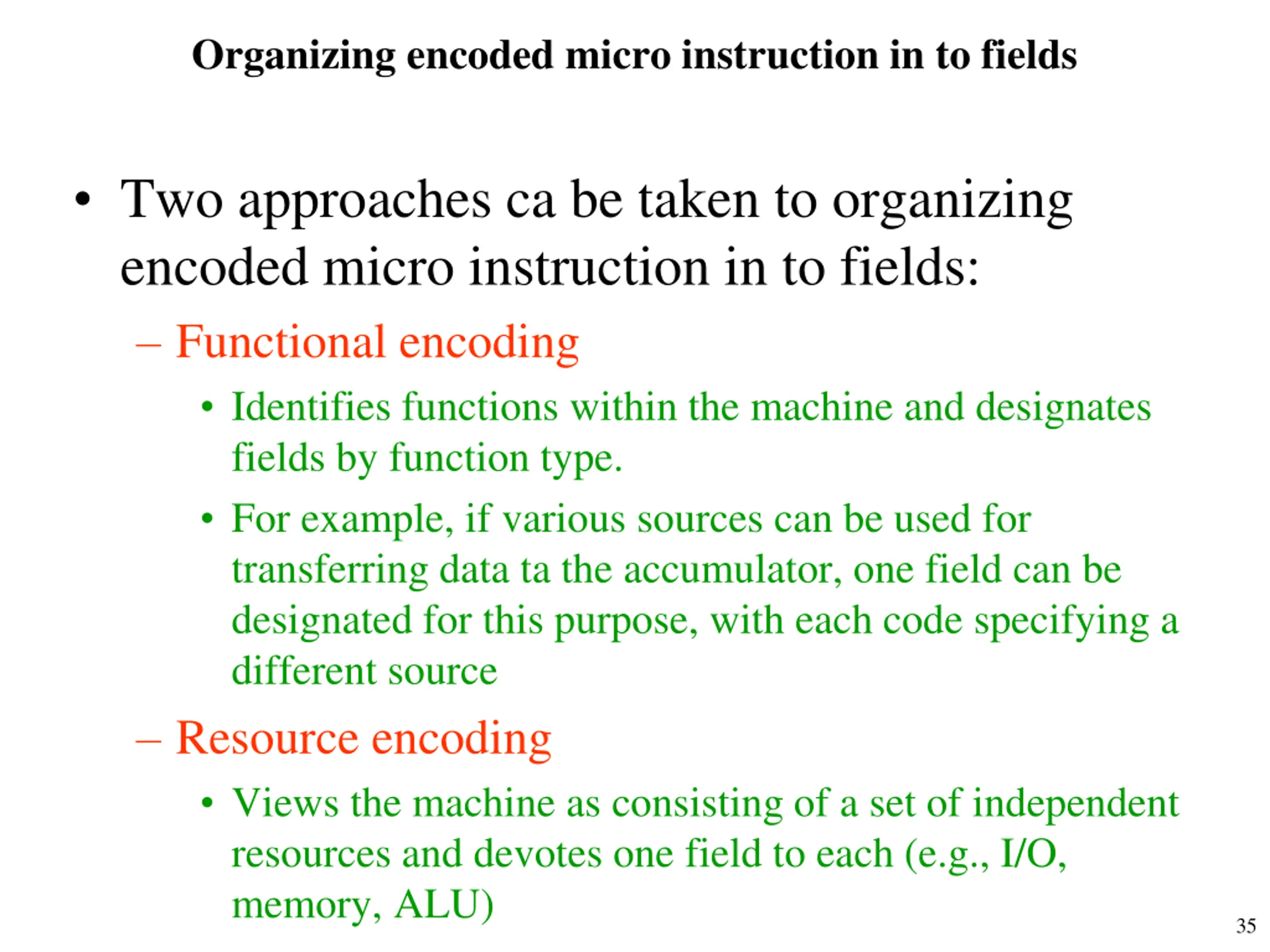 Organizing encoded micro instruction in to fields

• Two approaches ca be taken to organizing encoded micro instruction in to fields:

– Functional encoding

• Identifies functions within the machine and designates fields by function type.

• For example, if various sources can be used for transferring data ta the accumulator, one field can be designated for this purpose, with each code specifying a different source

– Resource encoding

• Views the machine as consisting of a set of independent resources and devotes one field to each (e.g., I/O, memory, ALU)

35